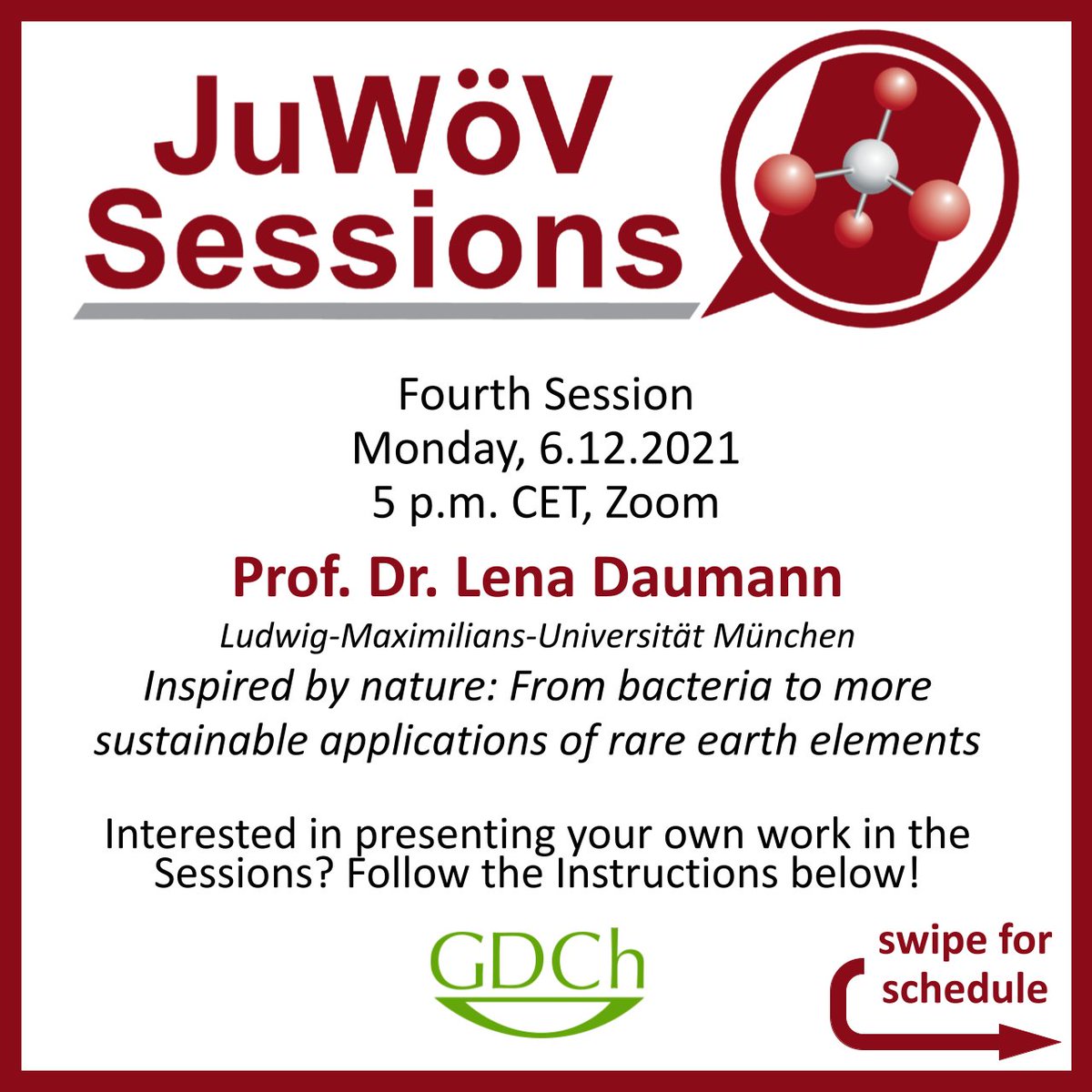 JuWöV Sessions

Fourth Session
Monday, 6.12.2021
5 p.m. CET, Zoom

Prof. Dr. Lena Daumann

Ludwig-Maximilians-Universität München

Inspired by nature: From bacteria to more sustainable applications of rare earth elements

Interested in presenting your own work in the Sessions? Follow the Instructions below!

GDCh

swipe for schedule